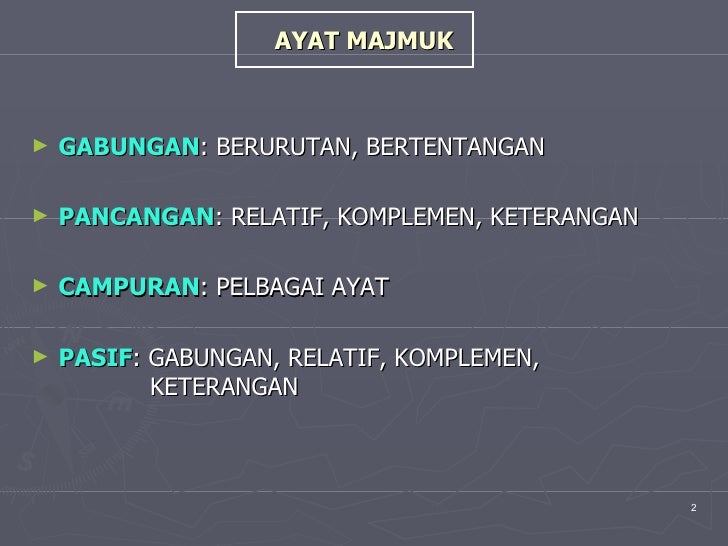 AYAT MAJMUK

► GABUNGAN: BERURUTAN, BERTENTANGAN

► PANCANGAN: RELATIF, KOMPLEMEN, KETERANGAN

► CAMPURAN: PELBAGAI AYAT

► PASIF: GABUNGAN, RELATIF, KOMPLEMEN, KETERANGAN

2